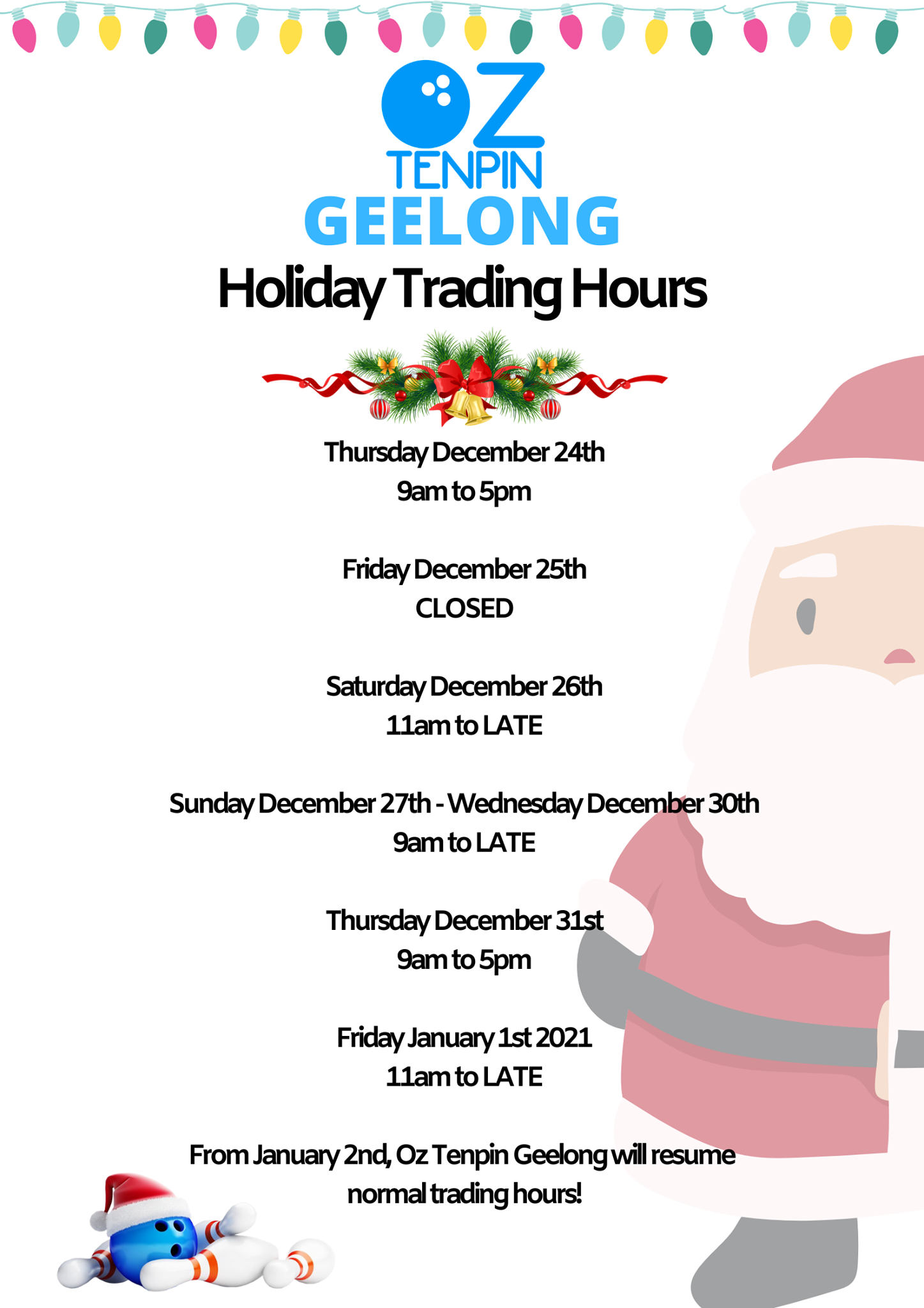 OZ
TENPIN
GEELONG
Holiday Trading Hours

Thursday December 24th
9am to 5pm

Friday December 25th
CLOSED

Saturday December 26th
11am to LATE

Sunday December 27th - Wednesday December 30th
9am to LATE

Thursday December 31st
9am to 5pm

Friday January 1st 2021
11am to LATE

From January 2nd, Oz Tenpin Geelong will resume normal trading hours!